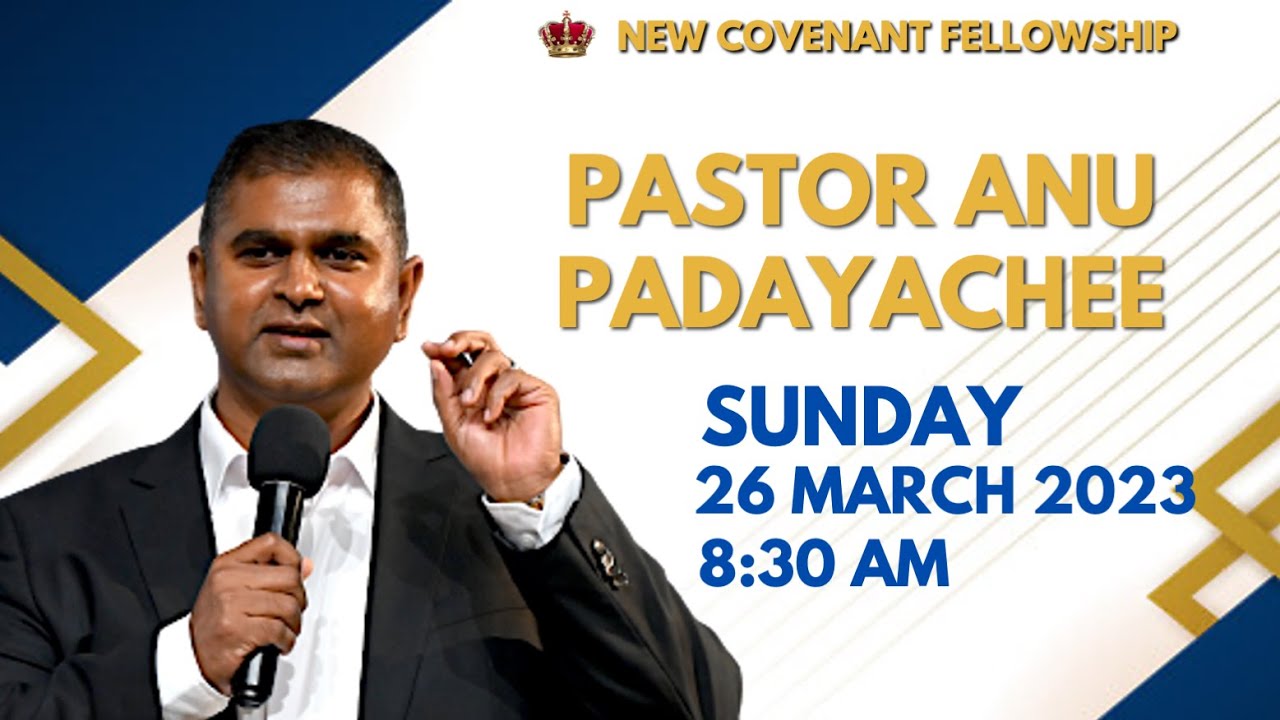 NEW COVENANT FELLOWSHIP

PASTOR ANU PADAYACHEE

SUNDAY
26 MARCH 2023
8:30 AM